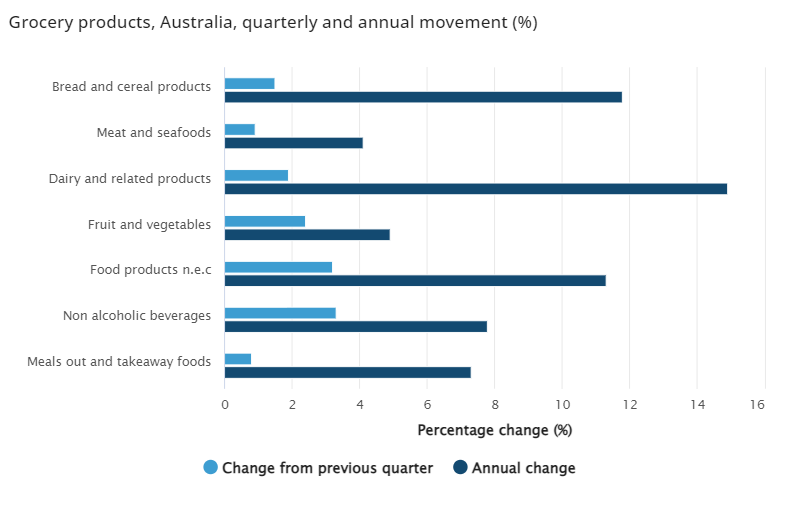 Grocery products, Australia, quarterly and annual movement (%)

Bread and cereal products
Meat and seafoods
Dairy and related products
Fruit and vegetables
Food products n.e.c
Non alcoholic beverages
Meals out and takeaway foods

0
2
4
6
8
10
12
14
16

Percentage change (%)

Change from previous quarter
Annual change